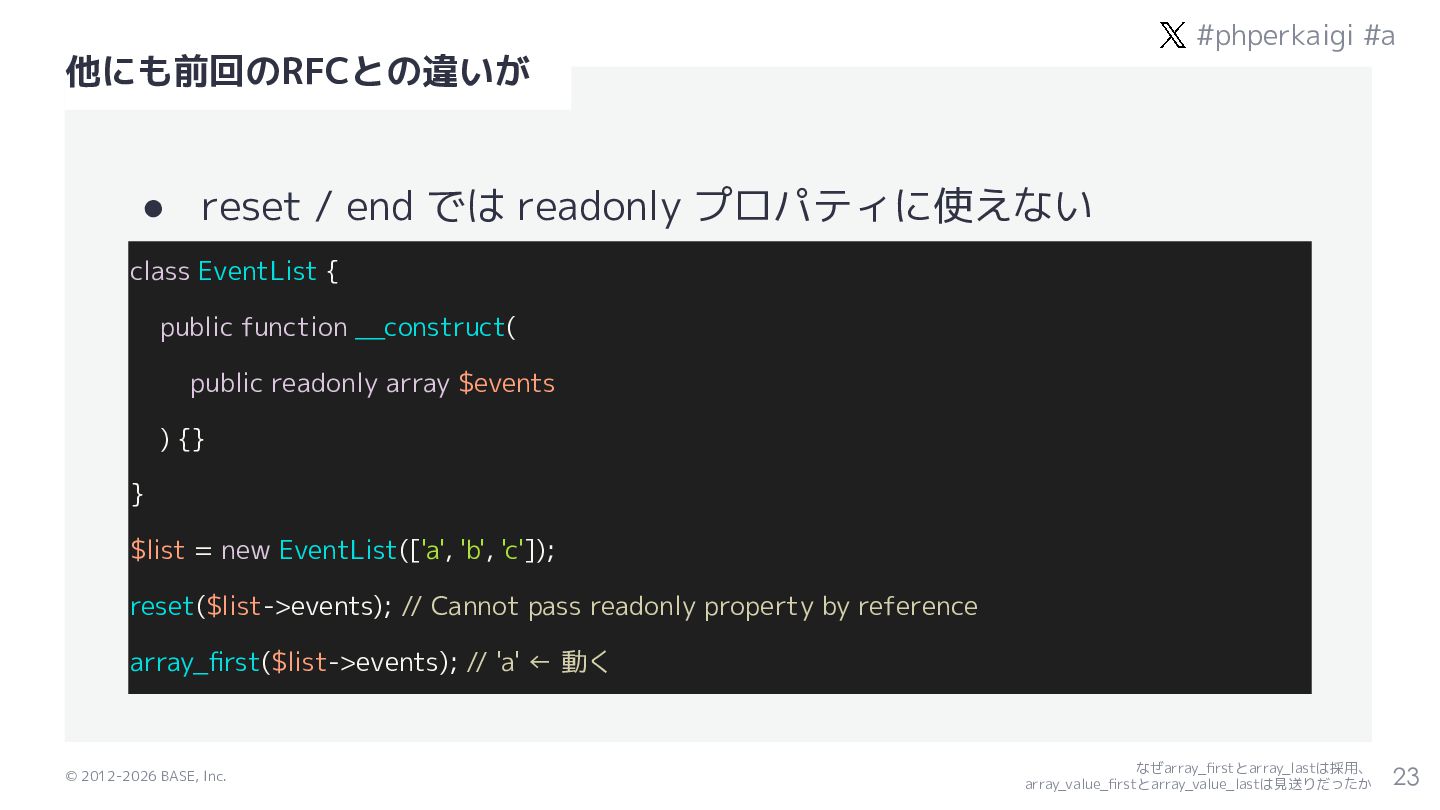 #phperkaigi #a

他にも前回のRFCとの違いが

● reset / end では readonly プロパティに使えない

class EventList {
public function __construct(
public readonly array $events
) {}
}
$list = new EventList(['a', 'b', 'c']);
reset($list->events); // Cannot pass readonly property by reference
array_first($list->events); // 'a' ← 動く

© 2012-2026 BASE, Inc.

なぜarray_firstとarray_lastは採用、array_value_firstとarray_value_lastは見送りだったか

23